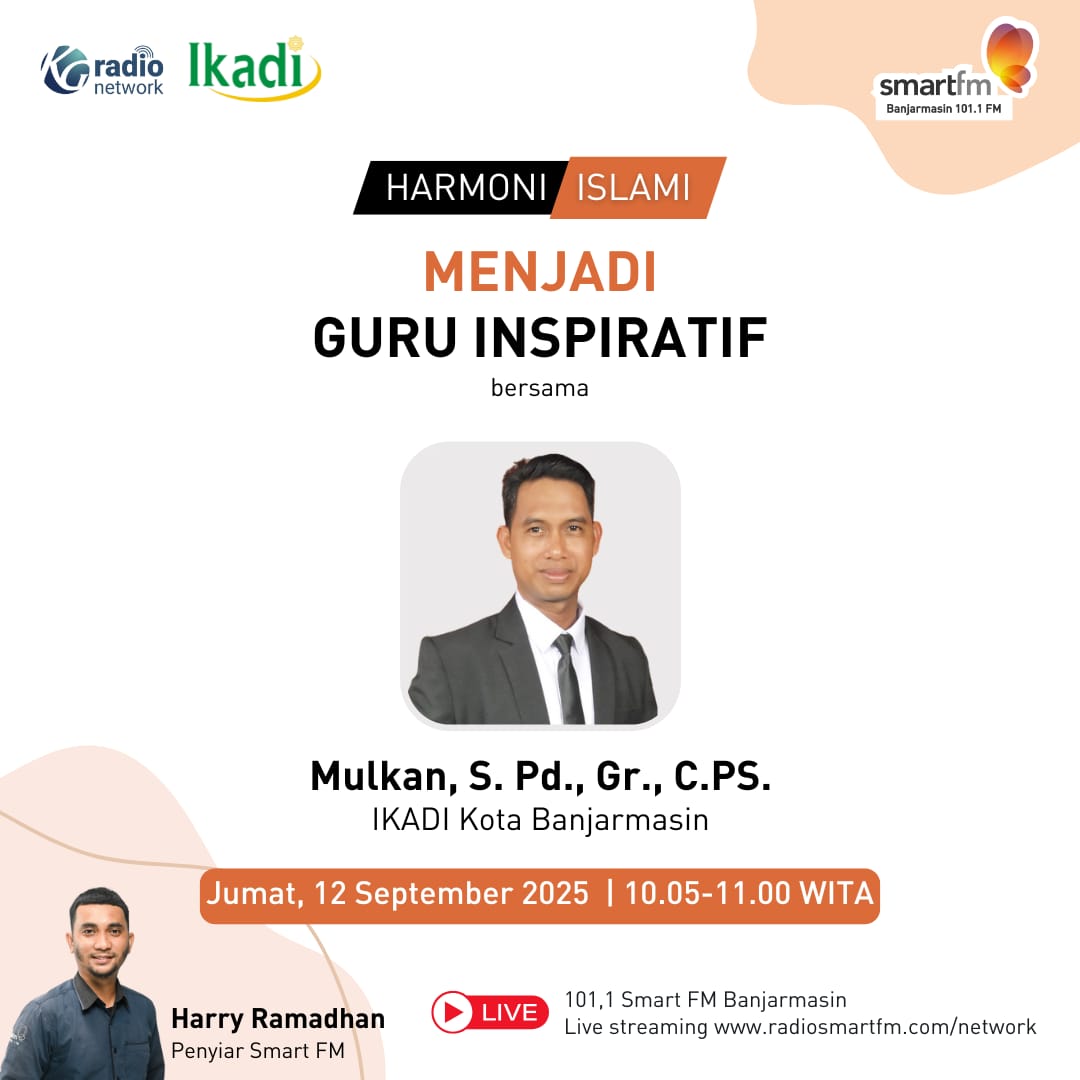 KG radio network Ikadi

smartfm
Banjarmasin 101.1 FM

HARMONI ISLAMI

MENJADI
GURU INSPIRATIF

bersama

Mulkan, S. Pd., Gr., C.PS.
IKADI Kota Banjarmasin

Jumat, 12 September 2025 | 10.05-11.00 WITA

Harry Ramadhan
Penyiar Smart FM

LIVE
101,1 Smart FM Banjarmasin
Live streaming www.radiosmartfm.com/network